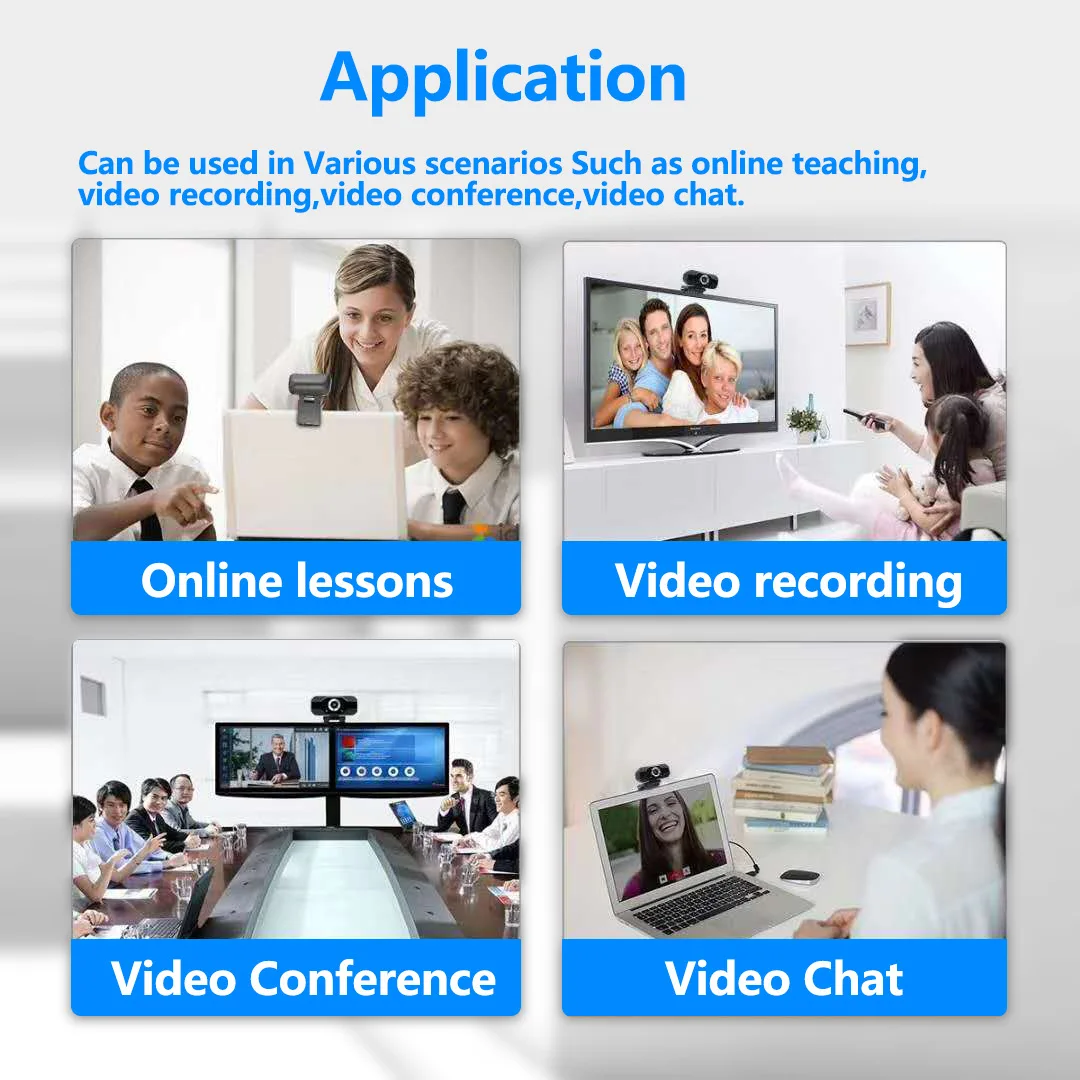 Application

Can be used in Various scenarios Such as online teaching, video recording,video conference,video chat.

Online lessons

Video recording

Video Conference

Video Chat